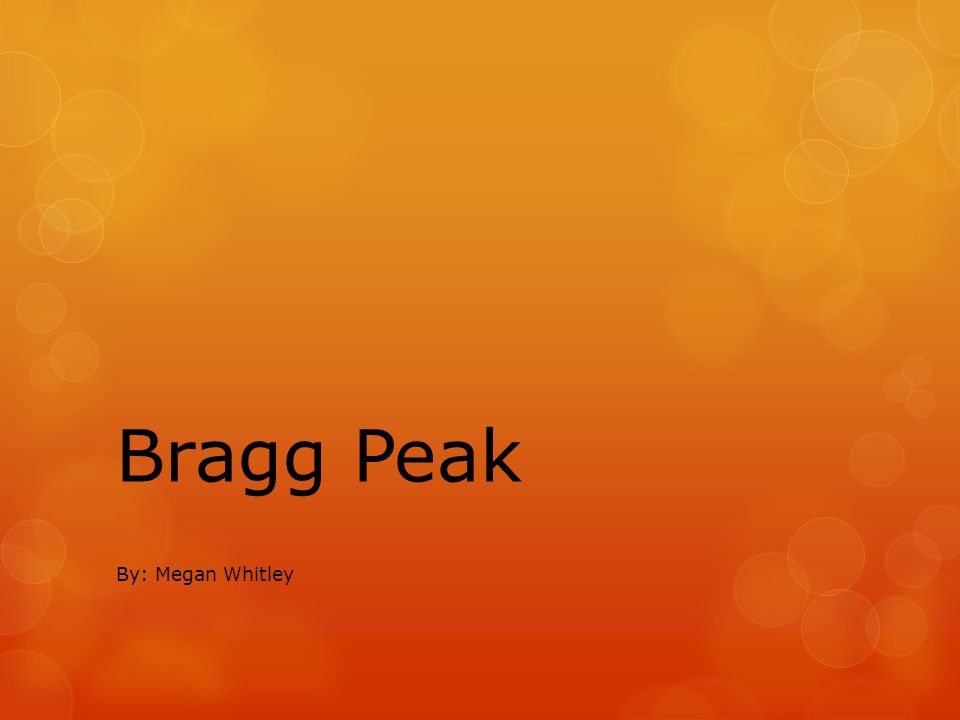 Bragg Peak

By: Megan Whitley